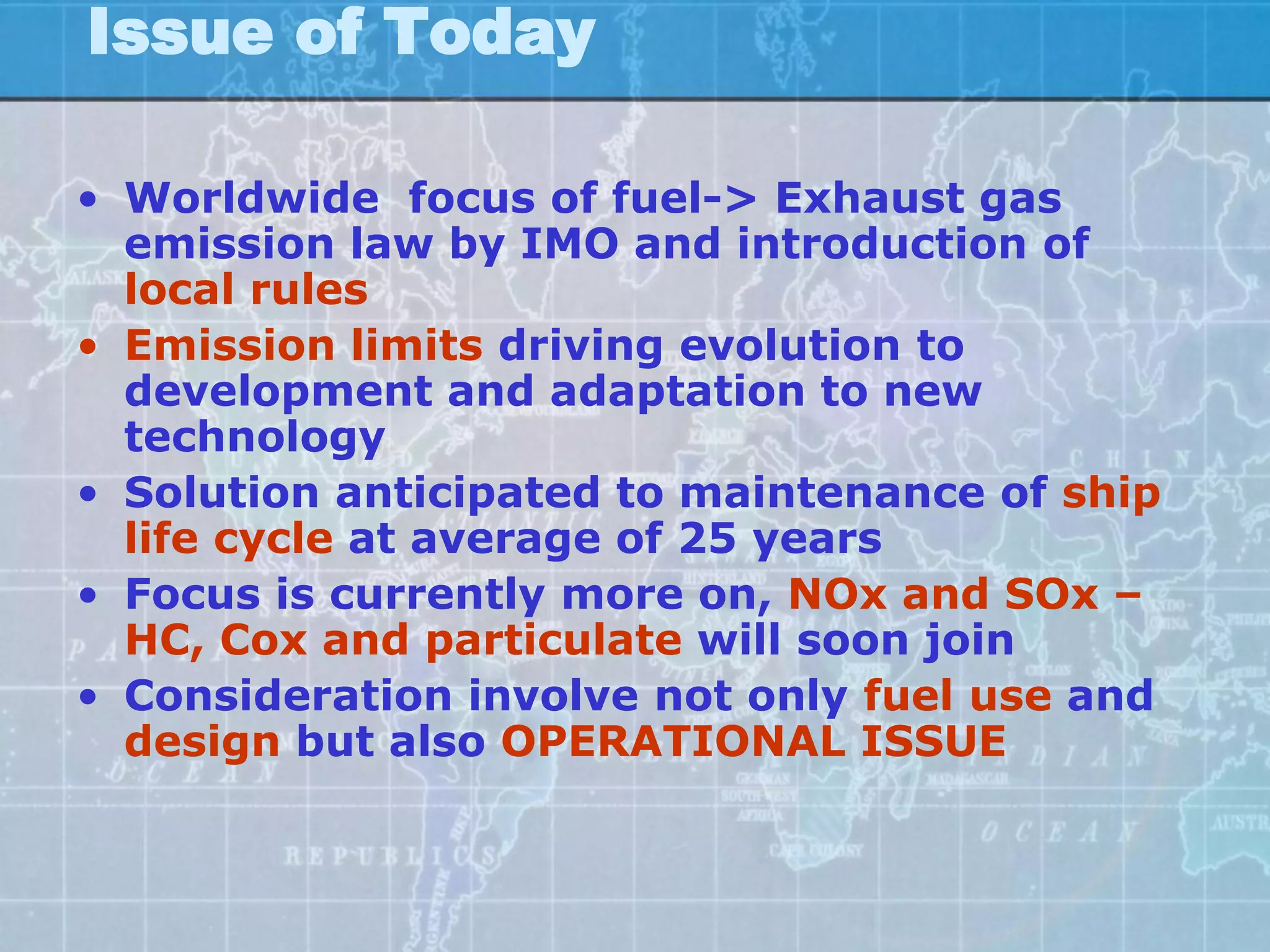 Issue of Today

• Worldwide focus of fuel-> Exhaust gas emission law by IMO and introduction of local rules
• Emission limits driving evolution to development and adaptation to new technology
• Solution anticipated to maintenance of ship life cycle at average of 25 years
• Focus is currently more on, NOx and SOx – HC, Cox and particulate will soon join
• Consideration involve not only fuel use and design but also OPERATIONAL ISSUE